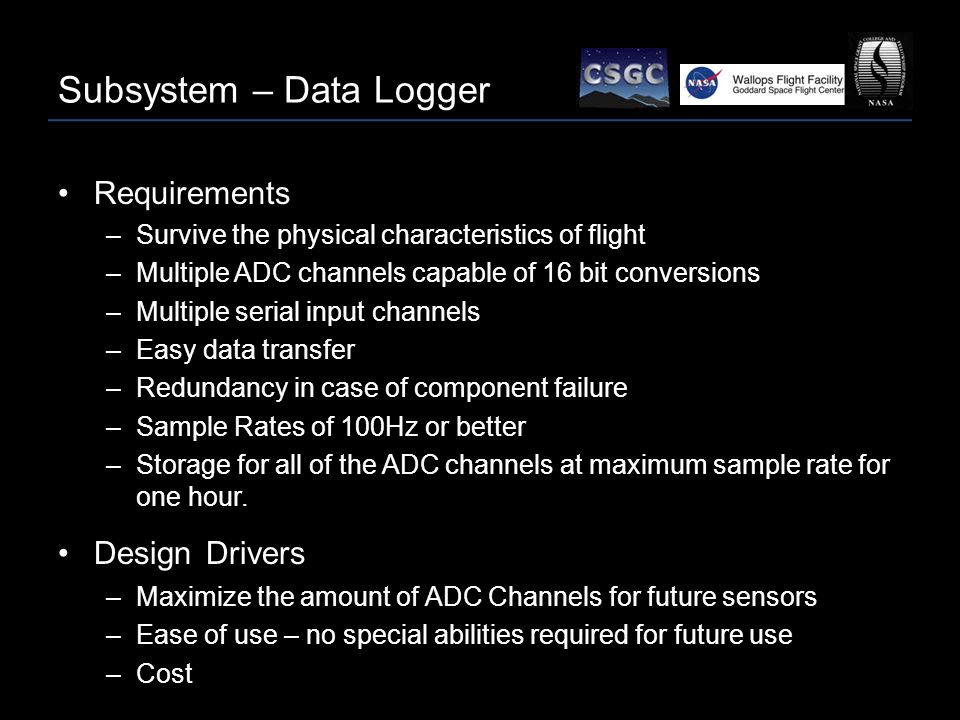 Subsystem – Data Logger

CSGC

NASA Wallops Flight Facility Goddard Space Flight Center

NASA

• Requirements
– Survive the physical characteristics of flight
– Multiple ADC channels capable of 16 bit conversions
– Multiple serial input channels
– Easy data transfer
– Redundancy in case of component failure
– Sample Rates of 100Hz or better
– Storage for all of the ADC channels at maximum sample rate for one hour.

• Design Drivers
– Maximize the amount of ADC Channels for future sensors
– Ease of use – no special abilities required for future use
– Cost